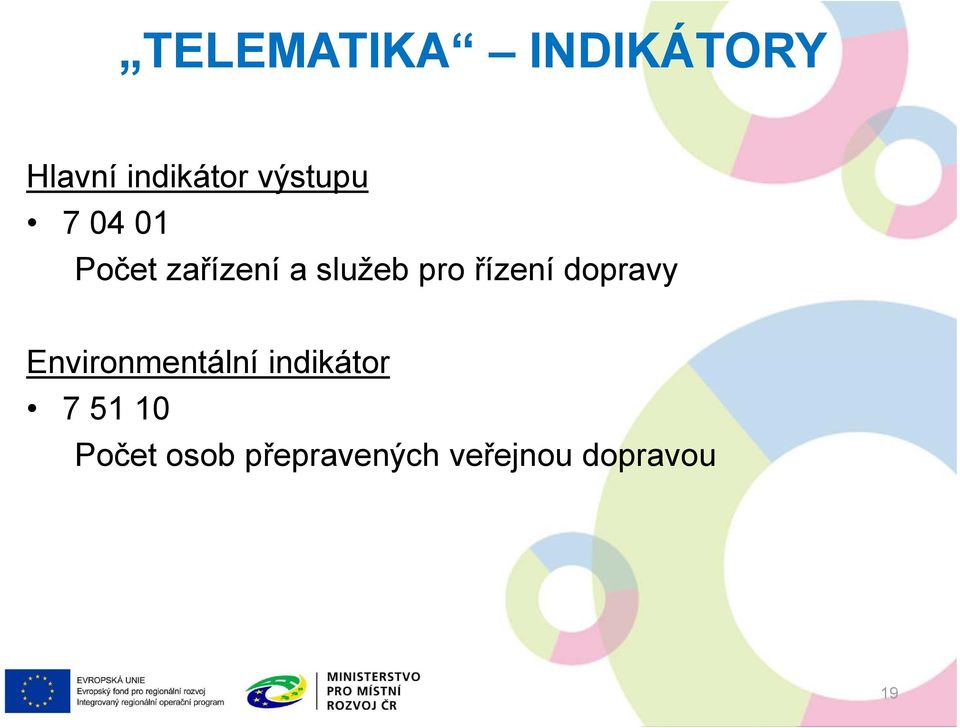 „TELEMATIKA“ – INDIKÁTORY

Hlavní indikátor výstupu

• 7 04 01
Počet zařízení a služeb pro řízení dopravy

Environmentální indikátor

• 7 51 10
Počet osob přepravených veřejnou dopravou

EVROPSKÁ UNIE
Evropský fond pro regionální rozvoj
Integrovaný regionální operační program

MINISTERSTVO PRO MÍSTNÍ ROZVOJ ČR

19